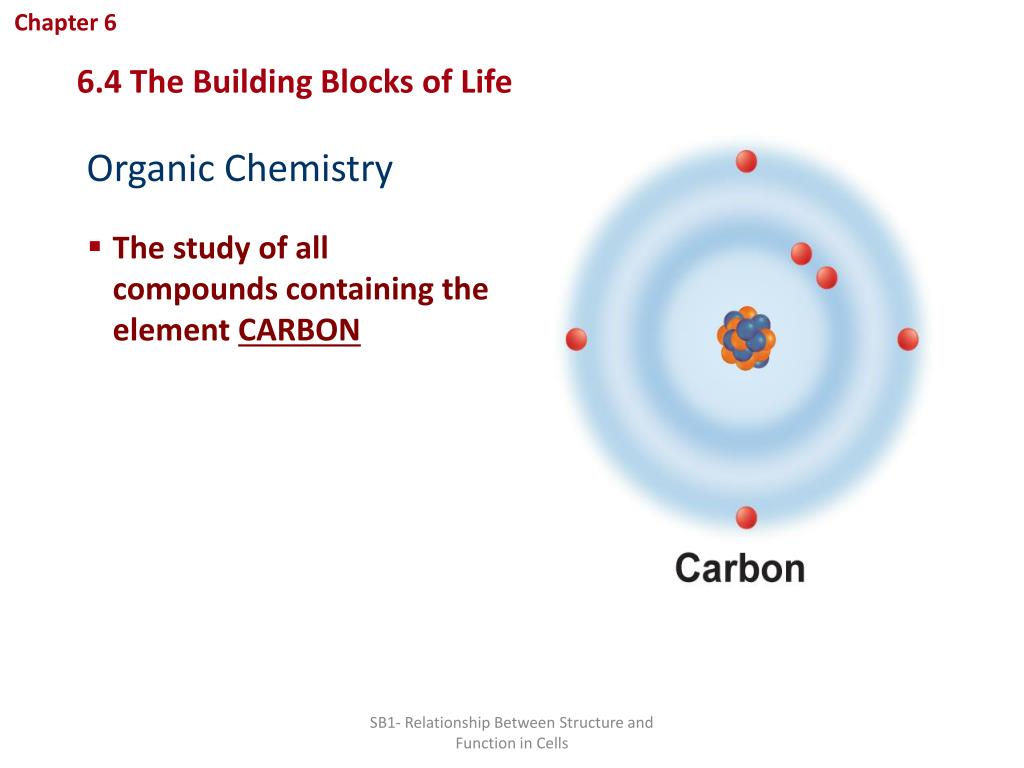 Chapter 6

6.4 The Building Blocks of Life

Organic Chemistry

▪ The study of all compounds containing the element CARBON

Carbon

SB1- Relationship Between Structure and Function in Cells